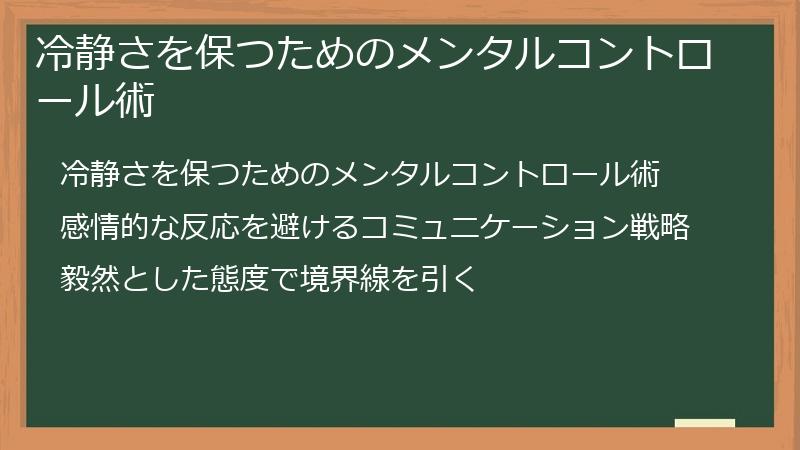 冷静さを保つためのメンタルコントロール術

冷静さを保つためのメンタルコントロール術

感情的な反応を避けるコミュニケーション戦略

毅然とした態度で境界線を引く